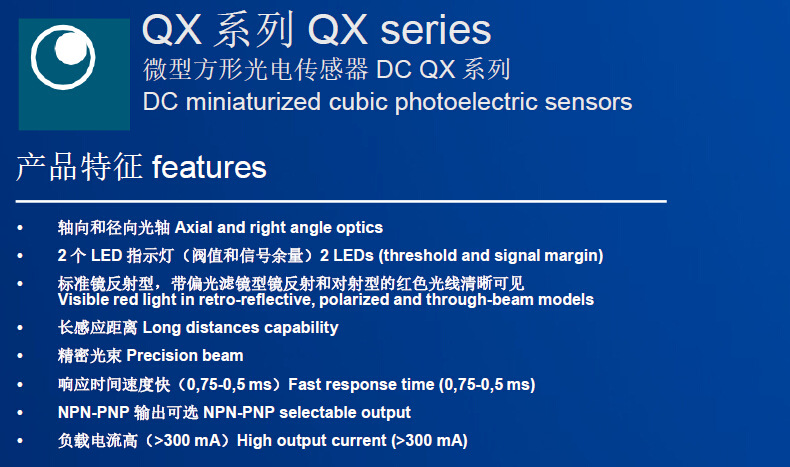 QX 系列 QX series
微型方形光电传感器 DC QX 系列
DC miniaturized cubic photoelectric sensors

产品特征 features

• 轴向和径向光轴 Axial and right angle optics
• 2 个 LED 指示灯（阀值和信号余量）2 LEDs (threshold and signal margin)
• 标准镜反射型，带偏光滤镜型镜反射和对射型的红色光线清晰可见
Visible red light in retro-reflective, polarized and through-beam models
• 长感应距离 Long distances capability
• 精密光束 Precision beam
• 响应时间速度快（0,75-0,5 ms）Fast response time (0,75-0,5 ms)
• NPN-PNP 输出可选 NPN-PNP selectable output
• 负载电流高（>300 mA）High output current (>300 mA)